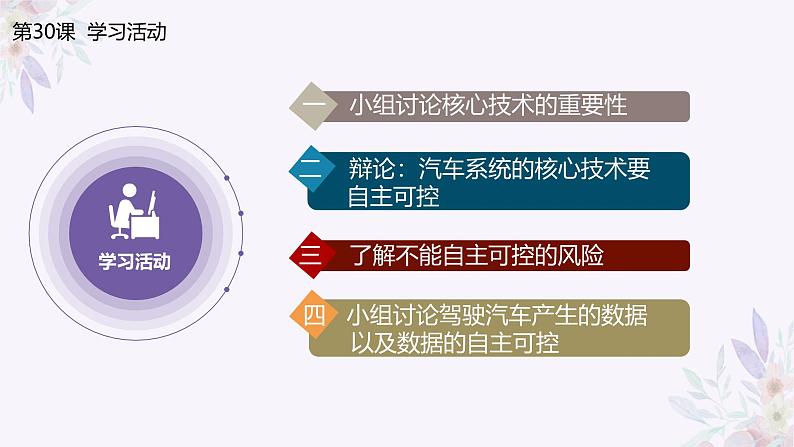 第30课 学习活动

学习活动

一 小组讨论核心技术的重要性

二 辩论：汽车系统的核心技术要自主可控

三 了解不能自主可控的风险

四 小组讨论驾驶汽车产生的数据以及数据的自主可控